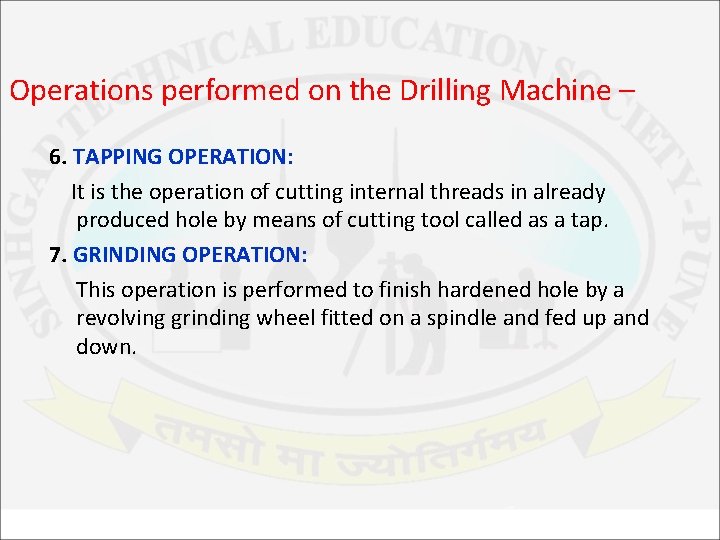 SINHGAD TECHNICAL EDUCATION SOCIETY-PUNE

Operations performed on the Drilling Machine –

6. TAPPING OPERATION:

It is the operation of cutting internal threads in already produced hole by means of cutting tool called as a tap.

7. GRINDING OPERATION:

This operation is performed to finish hardened hole by a revolving grinding wheel fitted on a spindle and fed up and down.

तमसो मा ज्योतिर्गमय